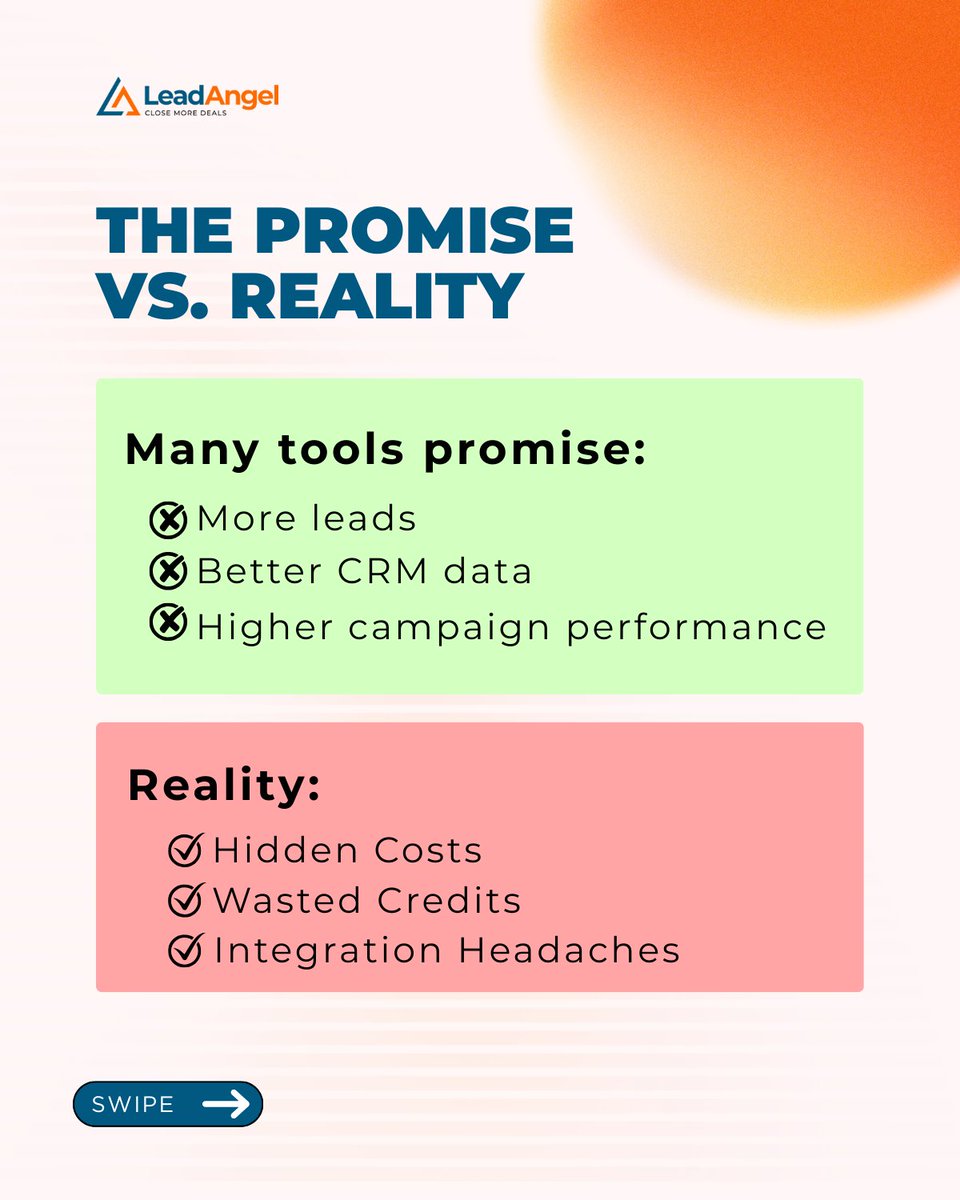 LeadAngel
CLOSE MORE DEALS

THE PROMISE VS. REALITY

Many tools promise:
More leads
Better CRM data
Higher campaign performance

Reality:
Hidden Costs
Wasted Credits
Integration Headaches

SWIPE